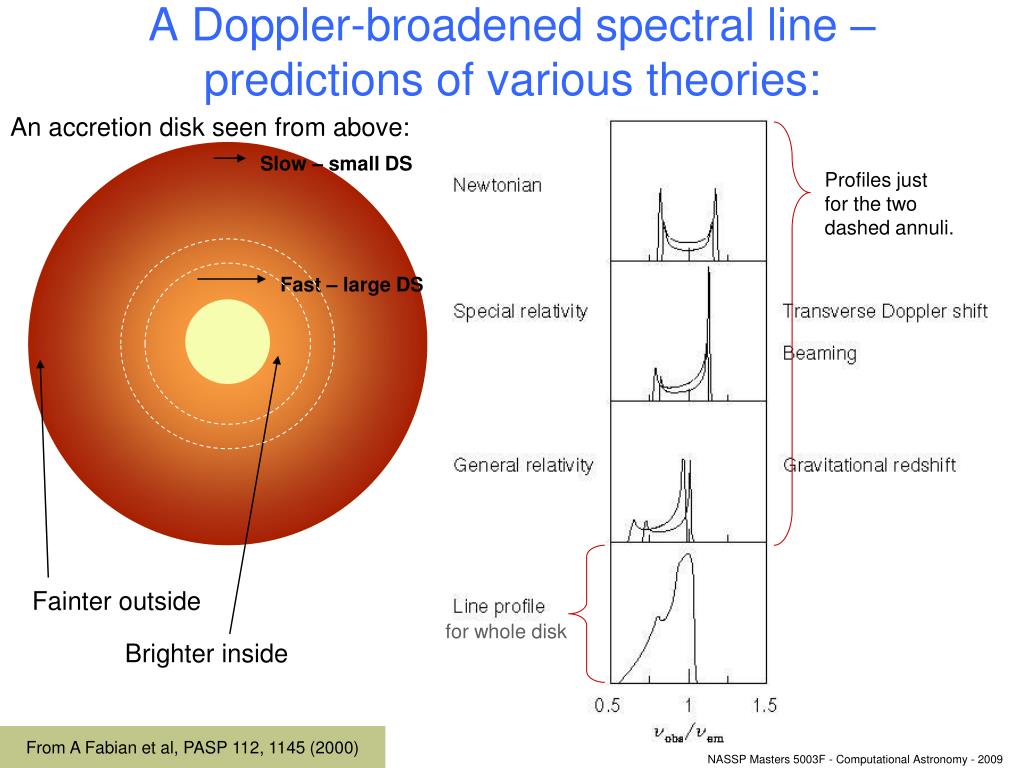 A Doppler-broadened spectral line – predictions of various theories:

An accretion disk seen from above:

Slow – small DS

Fast – large DS

Fainter outside

Brighter inside

Newtonian

Special relativity

General relativity

Line profile for whole disk

Profiles just for the two dashed annuli.

Transverse Doppler shift

Beaming

Gravitational redshift

0.5 1 1.5

$\nu_{obs}/\nu_{em}$

From A Fabian et al, PASP 112, 1145 (2000)

NASSP Masters 5003F - Computational Astronomy - 2009